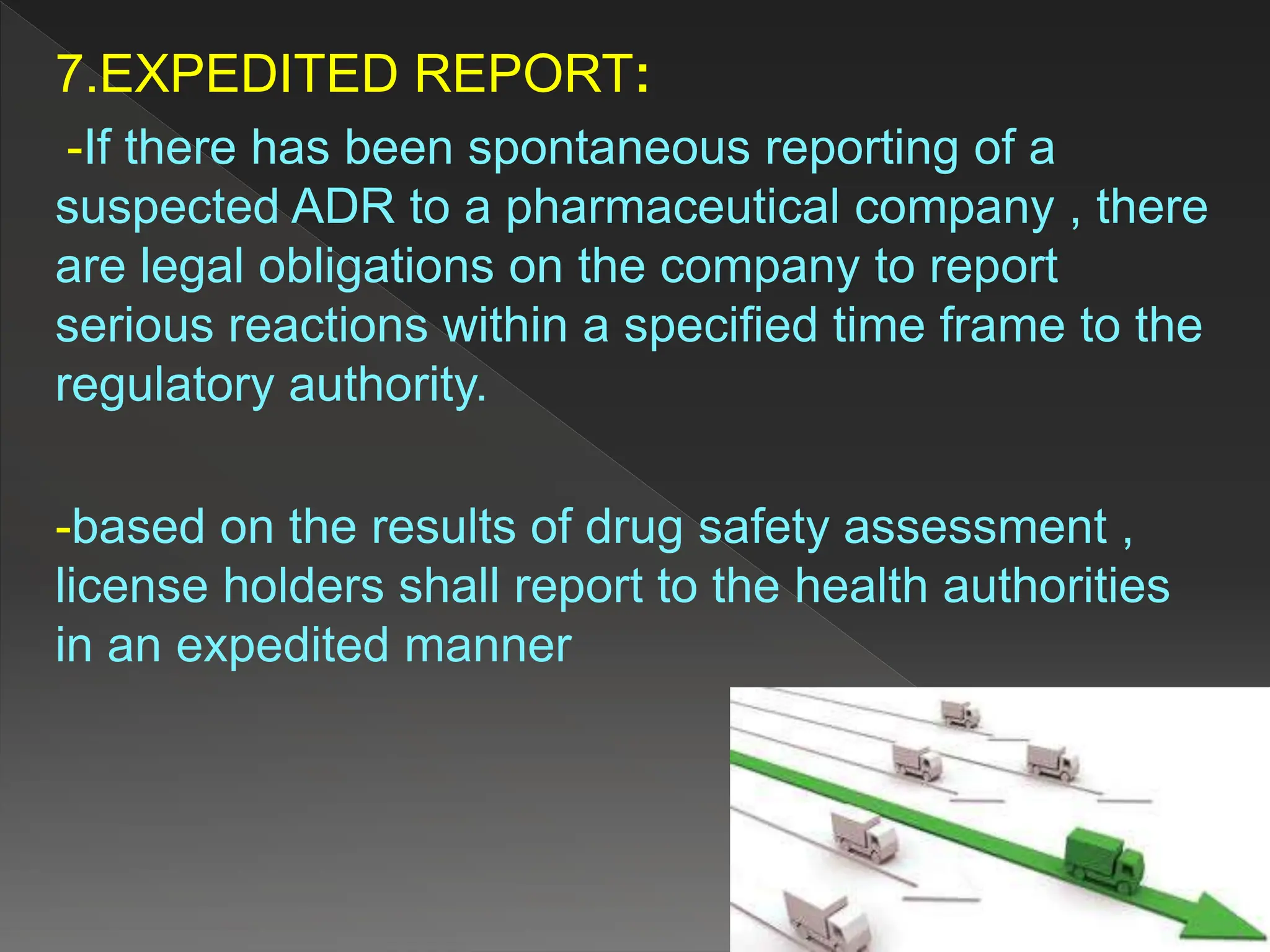 7.EXPEDITED REPORT:

-If there has been spontaneous reporting of a suspected ADR to a pharmaceutical company , there are legal obligations on the company to report serious reactions within a specified time frame to the regulatory authority.

-based on the results of drug safety assessment , license holders shall report to the health authorities in an expedited manner